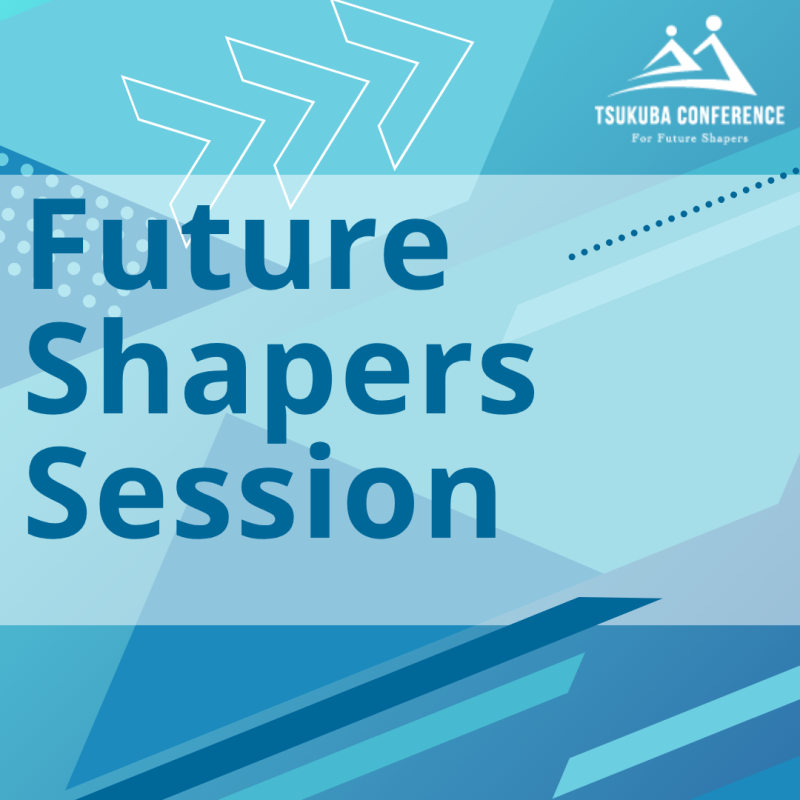 TSUKUBA CONFERENCE
For Future Shapers

Future Shapers Session